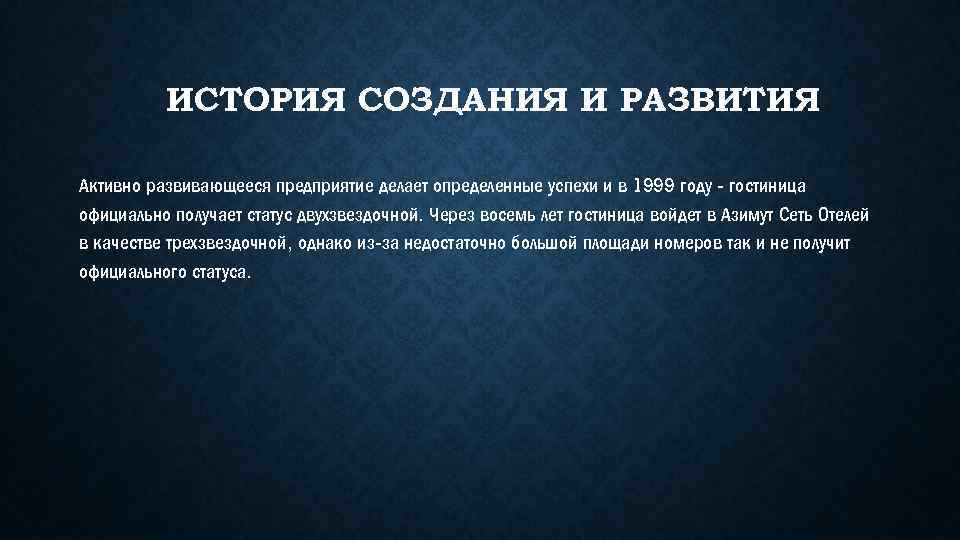 ИСТОРИЯ СОЗДАНИЯ И РАЗВИТИЯ

Активно развивающееся предприятие делает определенные успехи и в 1999 году - гостиница официально получает статус двухзвездочной. Через восемь лет гостиница войдет в Азимут Сеть Отелей в качестве трехзвездочной, однако из-за недостаточно большой площади номеров так и не получит официального статуса.